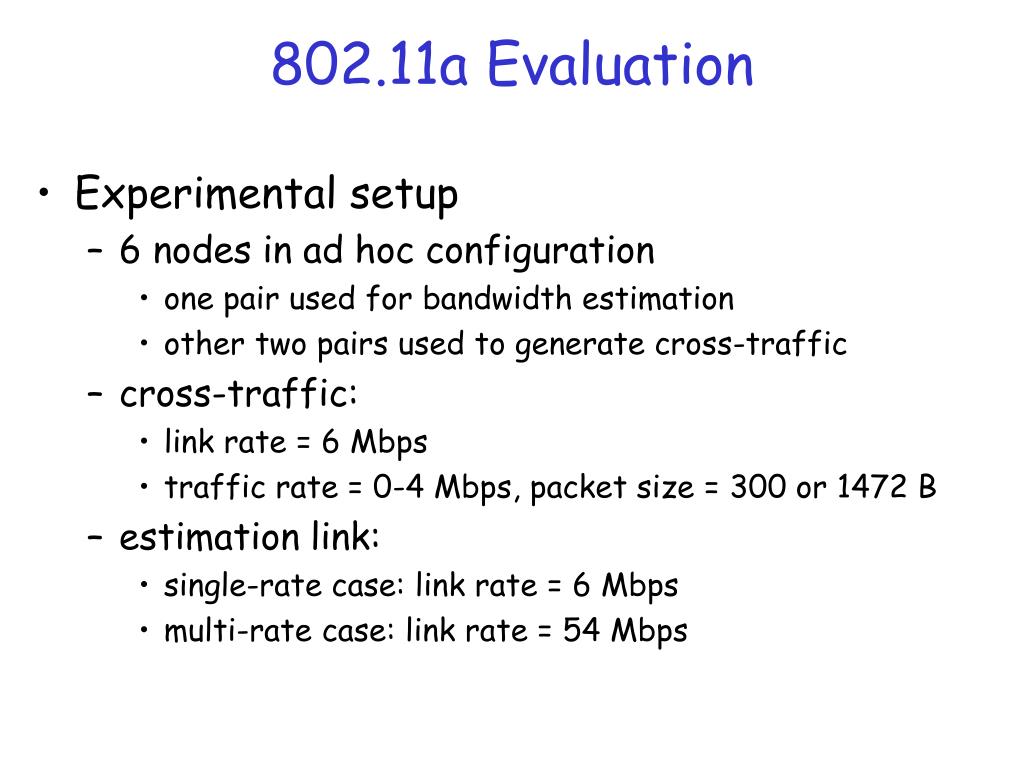 802.11a Evaluation

• Experimental setup
– 6 nodes in ad hoc configuration
• one pair used for bandwidth estimation
• other two pairs used to generate cross-traffic
– cross-traffic:
• link rate = 6 Mbps
• traffic rate = 0-4 Mbps, packet size = 300 or 1472 B
– estimation link:
• single-rate case: link rate = 6 Mbps
• multi-rate case: link rate = 54 Mbps